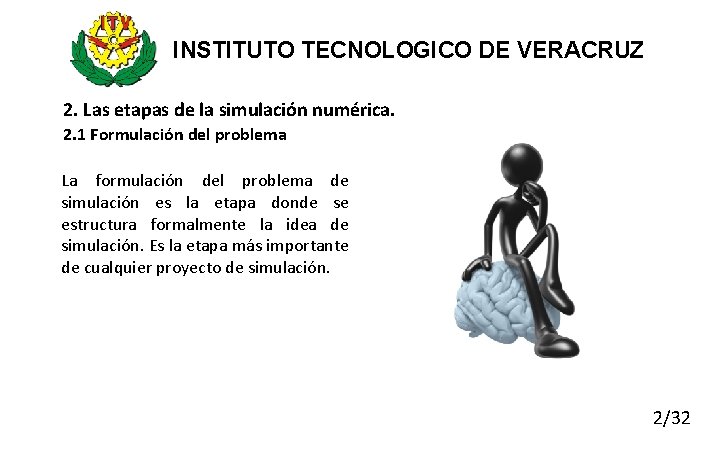 ITV

INSTITUTO TECNOLOGICO DE VERACRUZ

2. Las etapas de la simulación numérica.
2.1 Formulación del problema

La formulación del problema de simulación es la etapa donde se estructura formalmente la idea de simulación. Es la etapa más importante de cualquier proyecto de simulación.

2/32